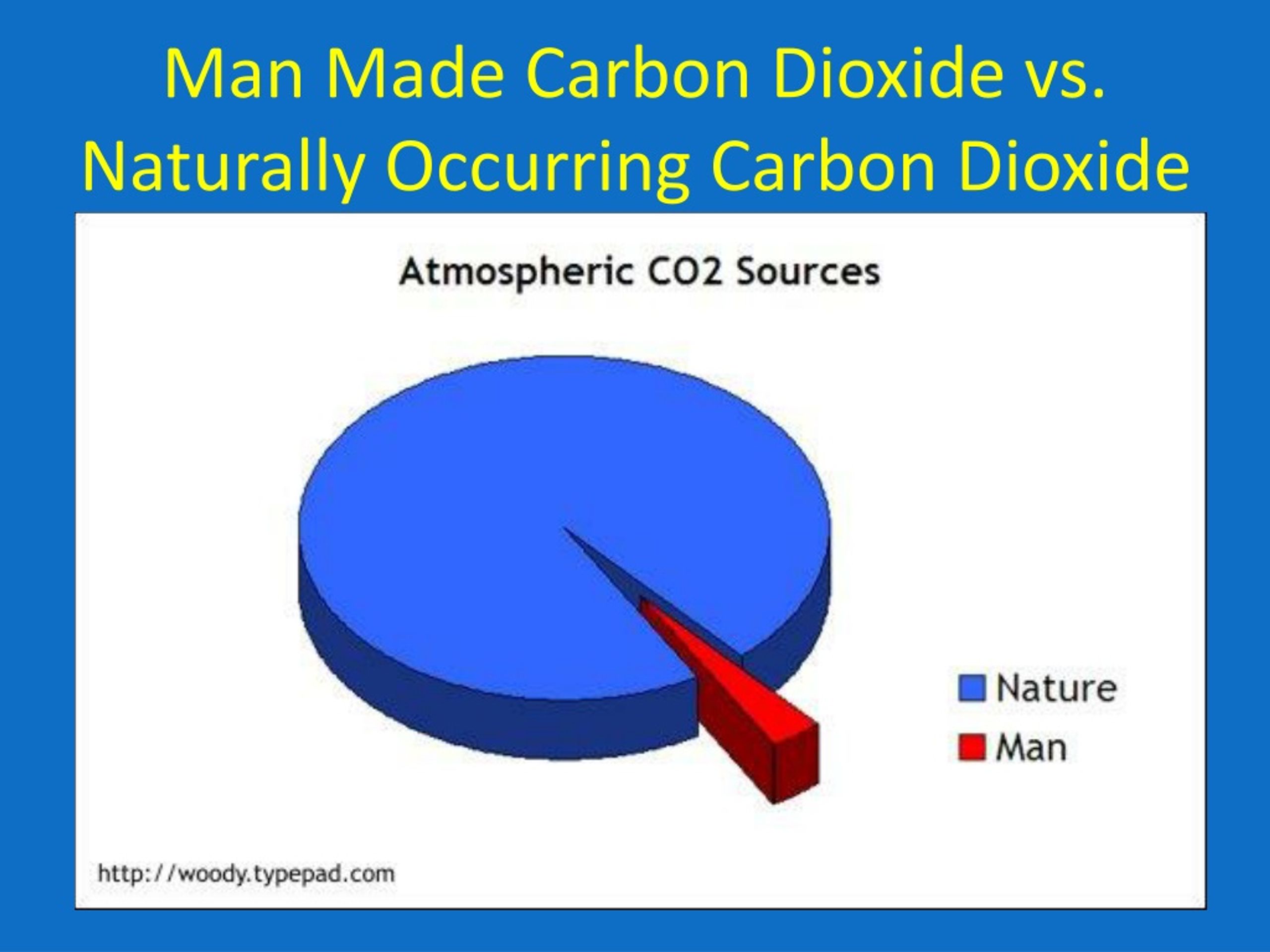 Man Made Carbon Dioxide vs. Naturally Occurring Carbon Dioxide

Atmospheric CO2 Sources

Nature
Man

http://woody.typepad.com